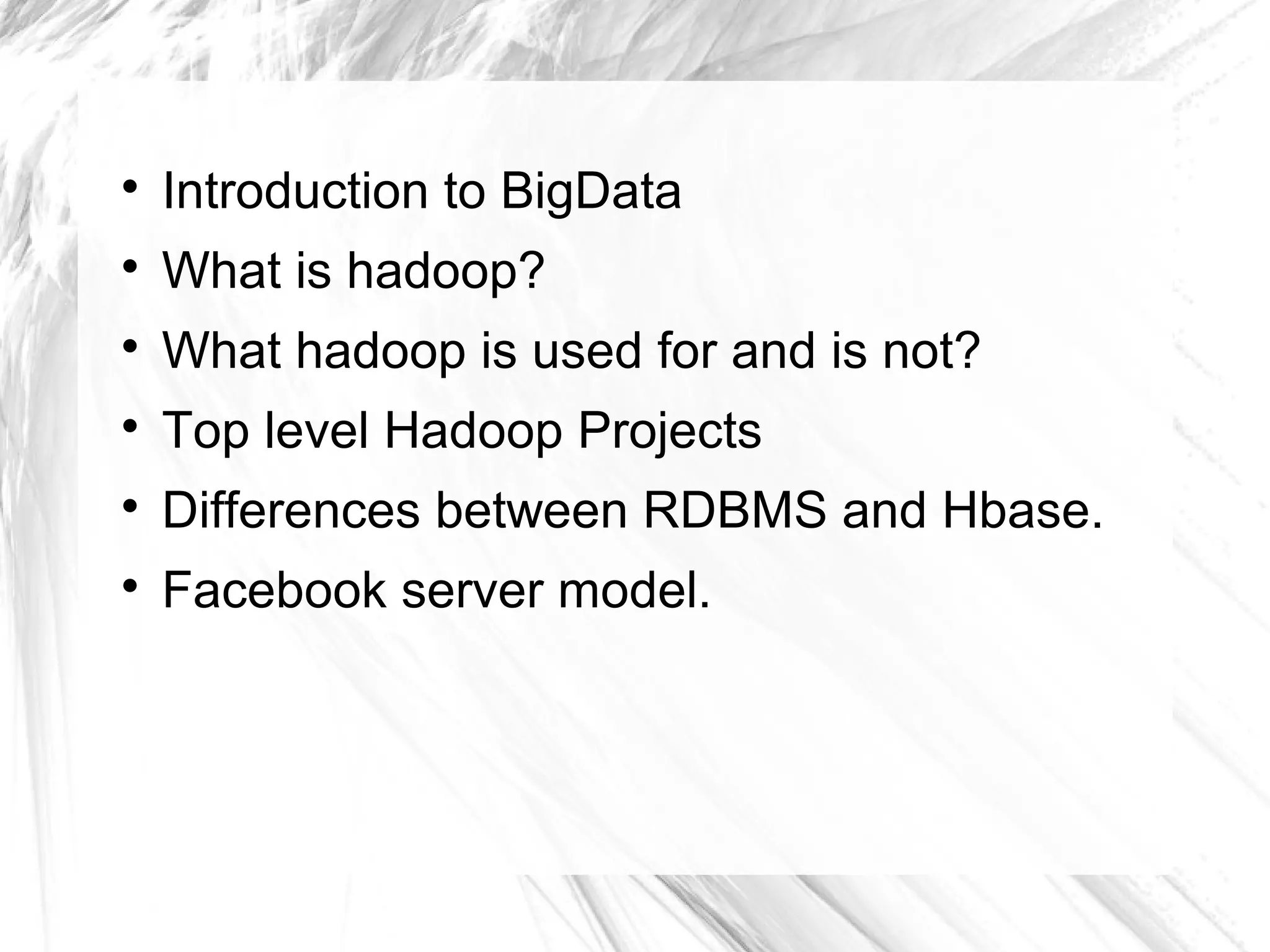 • Introduction to BigData
• What is hadoop?
• What hadoop is used for and is not?
• Top level Hadoop Projects
• Differences between RDBMS and Hbase.
• Facebook server model.